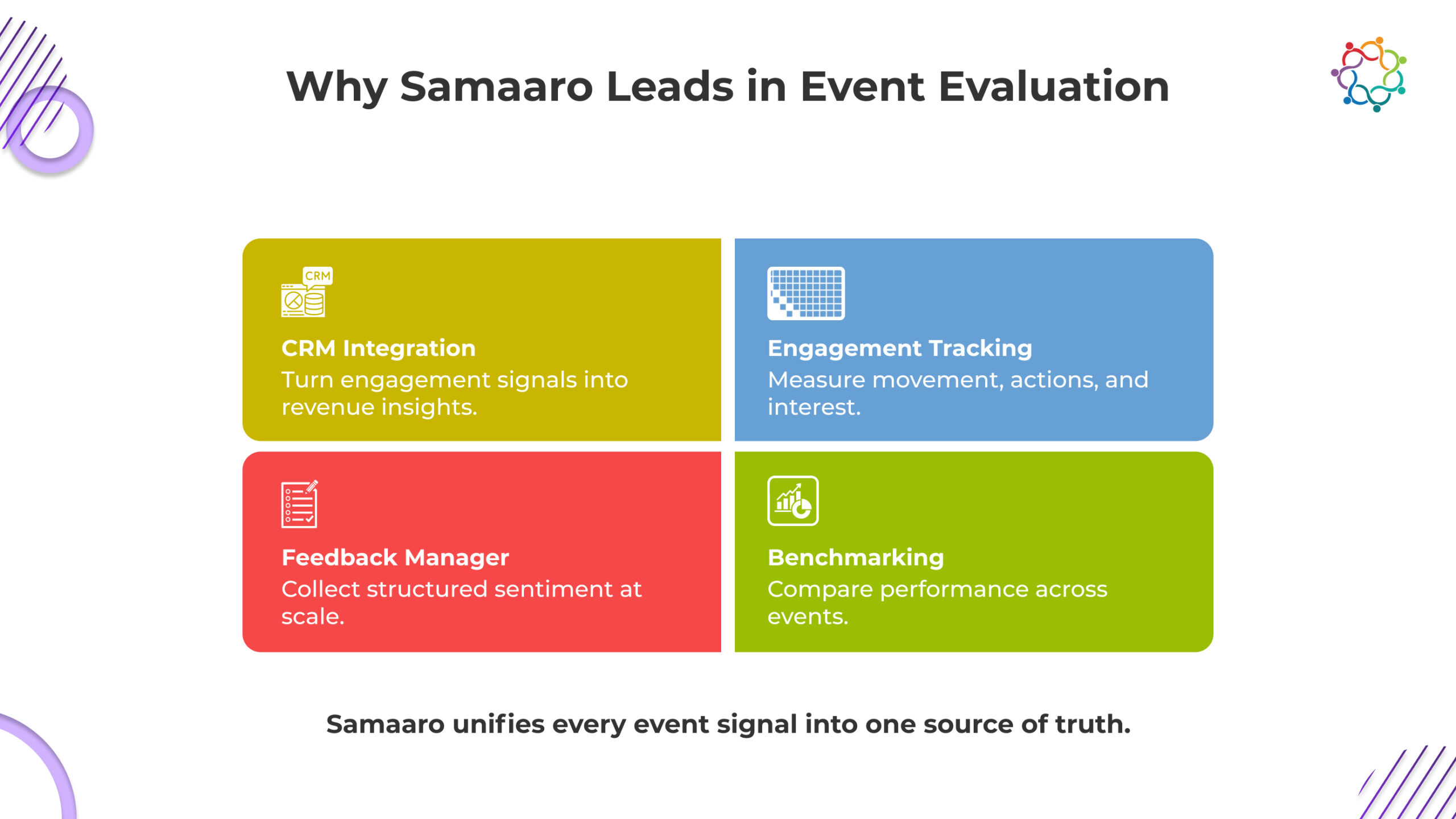 Why Samaaro Leads in Event Evaluation

CRM

CRM Integration
Turn engagement signals into revenue insights.

Engagement Tracking
Measure movement, actions, and interest.

Feedback Manager
Collect structured sentiment at scale.

Benchmarking
Compare performance across events.

Samaaro unifies every event signal into one source of truth.